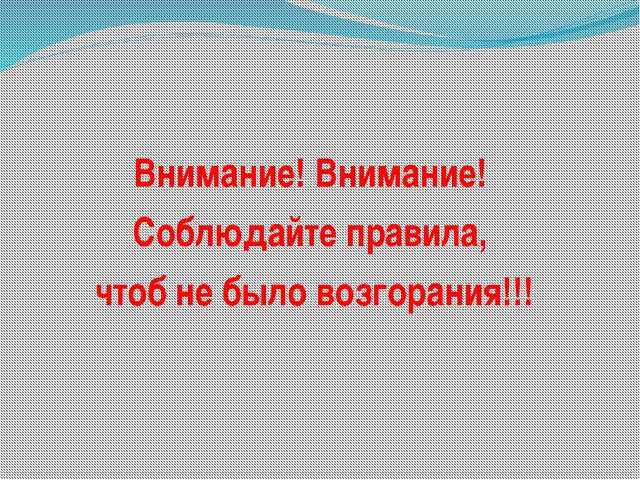 Внимание! Внимание!
Соблюдайте правила,
чтоб не было возгорания!!!